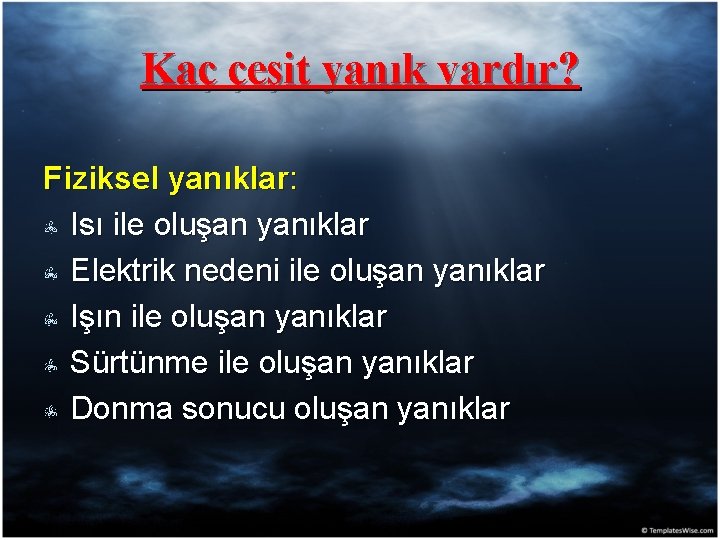 Kaç çeşit yanık vardır?

Fiziksel yanıklar:
Isı ile oluşan yanıklar
Elektrik nedeni ile oluşan yanıklar
Işın ile oluşan yanıklar
Sürtünme ile oluşan yanıklar
Donma sonucu oluşan yanıklar

© TemplatesWise.com